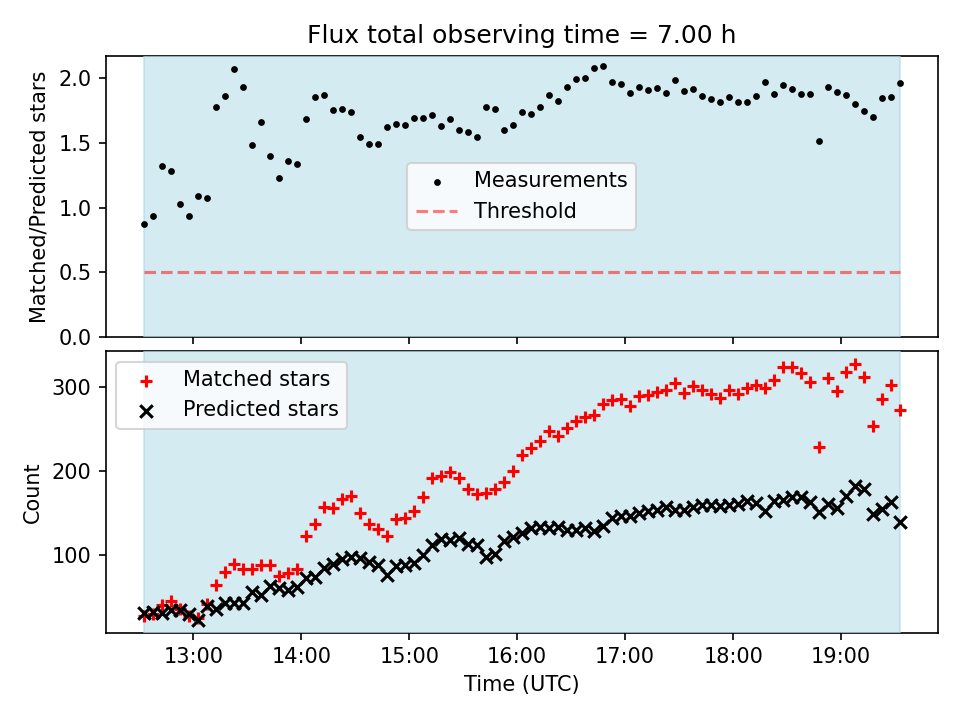 Flux total observing time = 7.00 h

Matched/Predicted stars

2.0
1.5
1.0
0.5
0.0

Measurements
Threshold

Matched stars
Predicted stars

Count

300
200
100

13:00
14:00
15:00
16:00
17:00
18:00
19:00

Time (UTC)